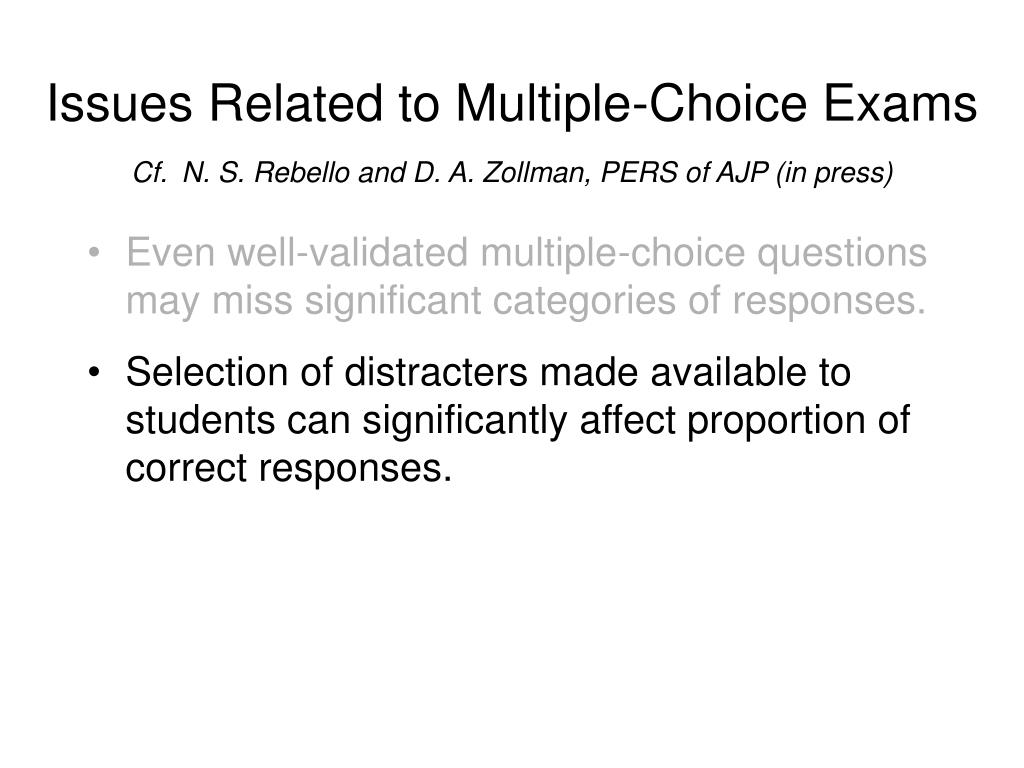 Issues Related to Multiple-Choice Exams

Cf. N. S. Rebello and D. A. Zollman, PERS of AJP (in press)

• Even well-validated multiple-choice questions may miss significant categories of responses.

• Selection of distracters made available to students can significantly affect proportion of correct responses.